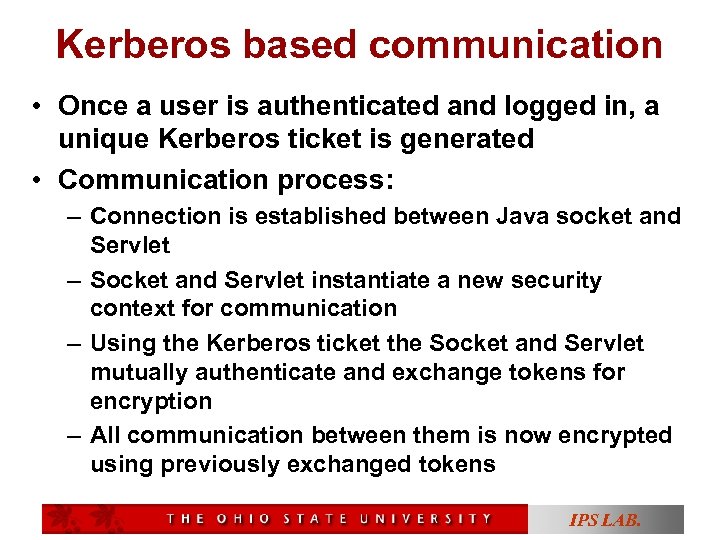 Kerberos based communication

• Once a user is authenticated and logged in, a unique Kerberos ticket is generated
• Communication process:
– Connection is established between Java socket and Servlet
– Socket and Servlet instantiate a new security context for communication
– Using the Kerberos ticket the Socket and Servlet mutually authenticate and exchange tokens for encryption
– All communication between them is now encrypted using previously exchanged tokens

THE OHIO STATE UNIVERSITY

IPS LAB.